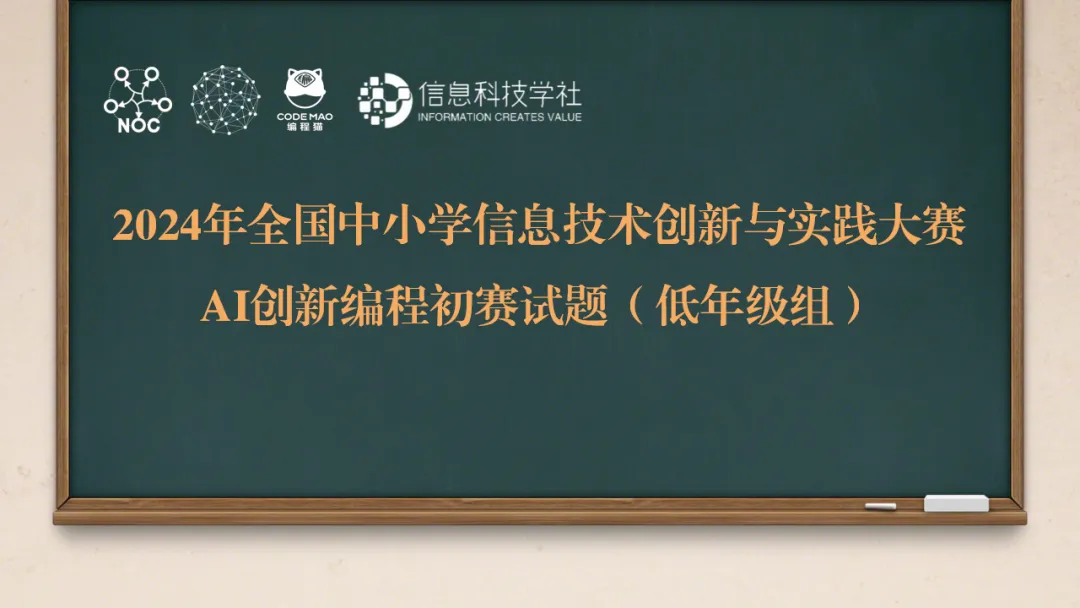 NOC

CODE MAO
编程猫

信息科技学社
INFORMATION CREATES VALUE

2024年全国中小学信息技术创新与实践大赛

AI创新编程初赛试题（低年级组）